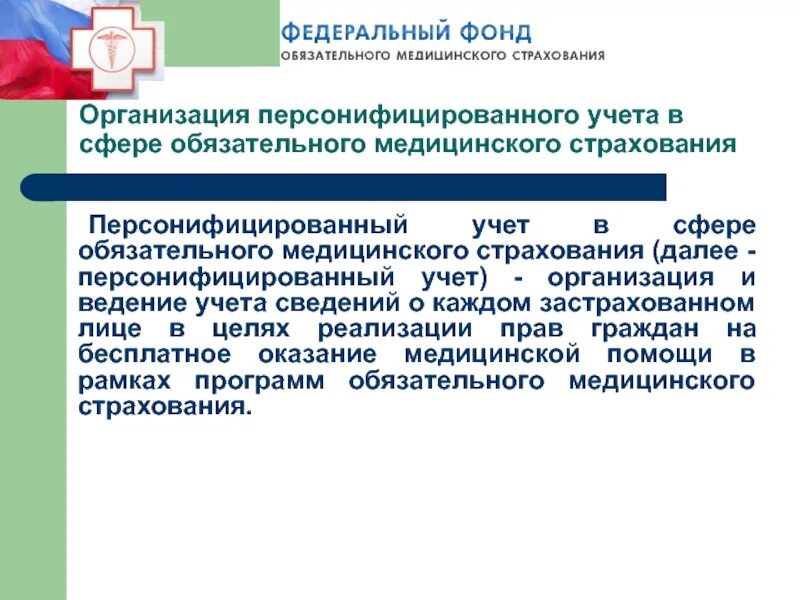 ФЕДЕРАЛЬНЫЙ ФОНД
ОБЯЗАТЕЛЬНОГО МЕДИЦИНСКОГО СТРАХОВАНИЯ

Организация персонифицированного учета в сфере обязательного медицинского страхования

Персонифицированный учет в сфере обязательного медицинского страхования (далее - персонифицированный учет) - организация и ведение учета сведений о каждом застрахованном лице в целях реализации прав граждан на бесплатное оказание медицинской помощи в рамках программ обязательного медицинского страхования.